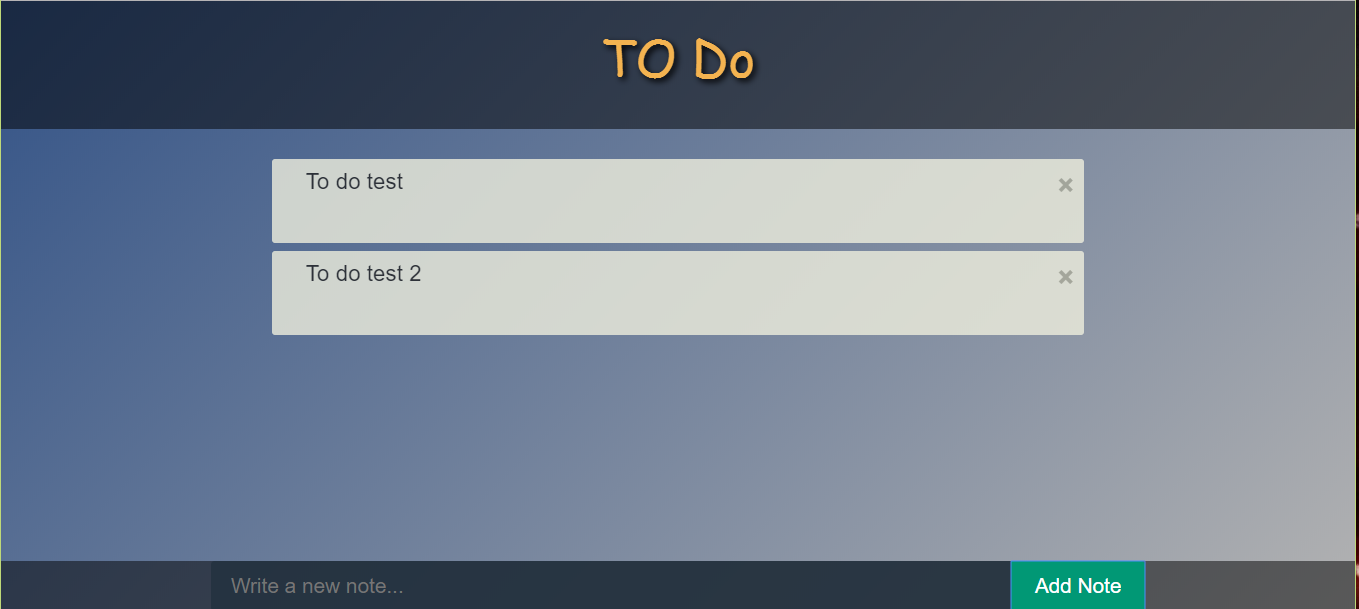 TO Do

To do test

×

To do test 2

×

Write a new note...

Add Note